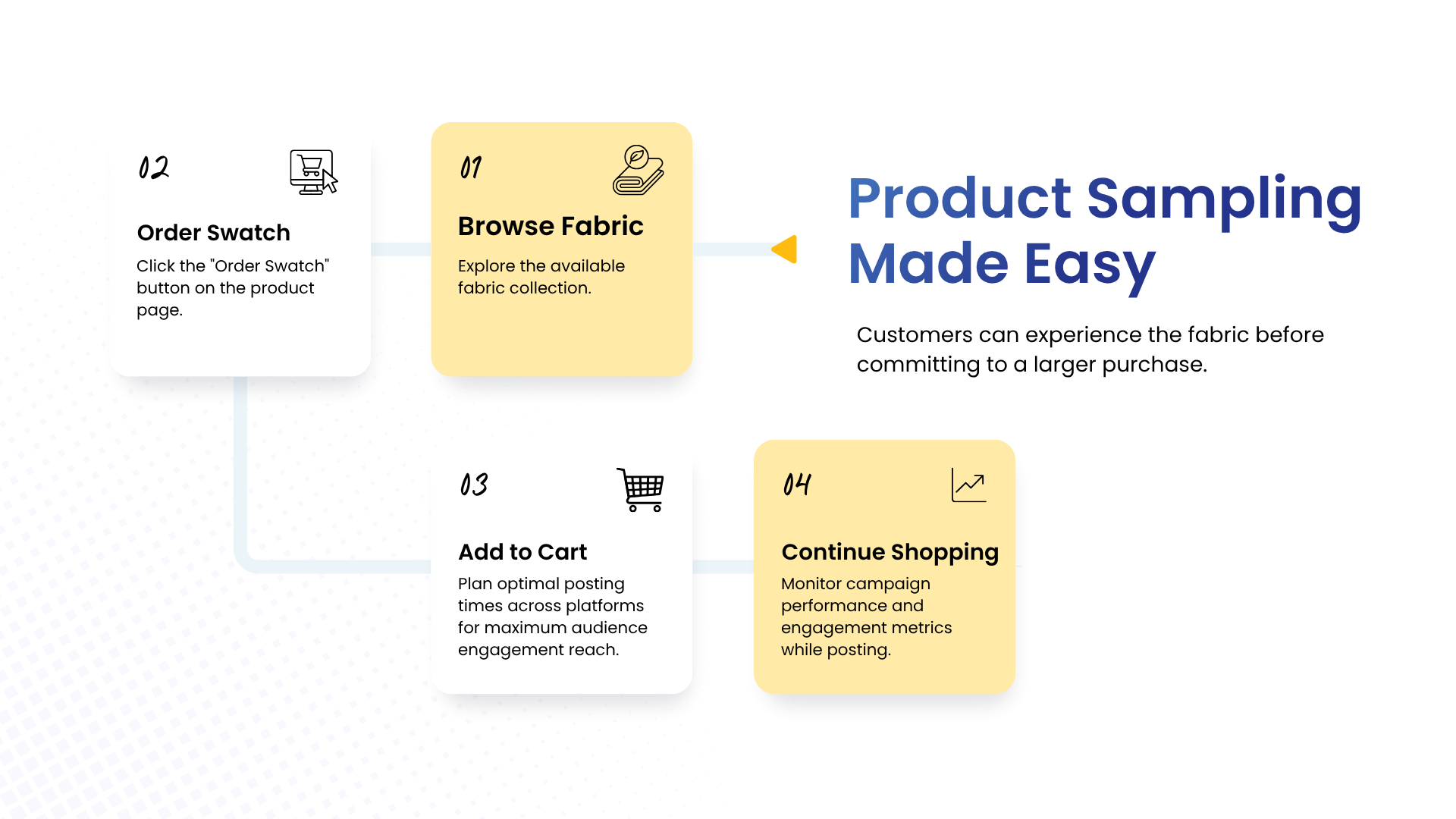 Product Sampling Made Easy

Customers can experience the fabric before committing to a larger purchase.

01

Browse Fabric

Explore the available fabric collection.

02

Order Swatch

Click the "Order Swatch" button on the product page.

03

Add to Cart

Plan optimal posting times across platforms for maximum audience engagement reach.

04

Continue Shopping

Monitor campaign performance and engagement metrics while posting.